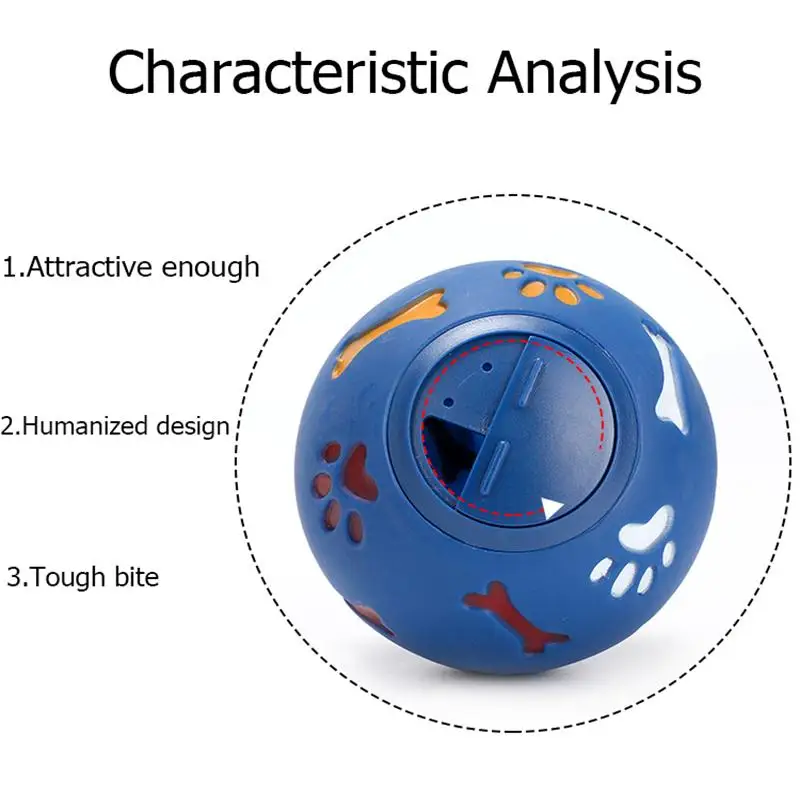 Characteristic Analysis

1.Attractive enough

2.Humanized design

3.Tough bite